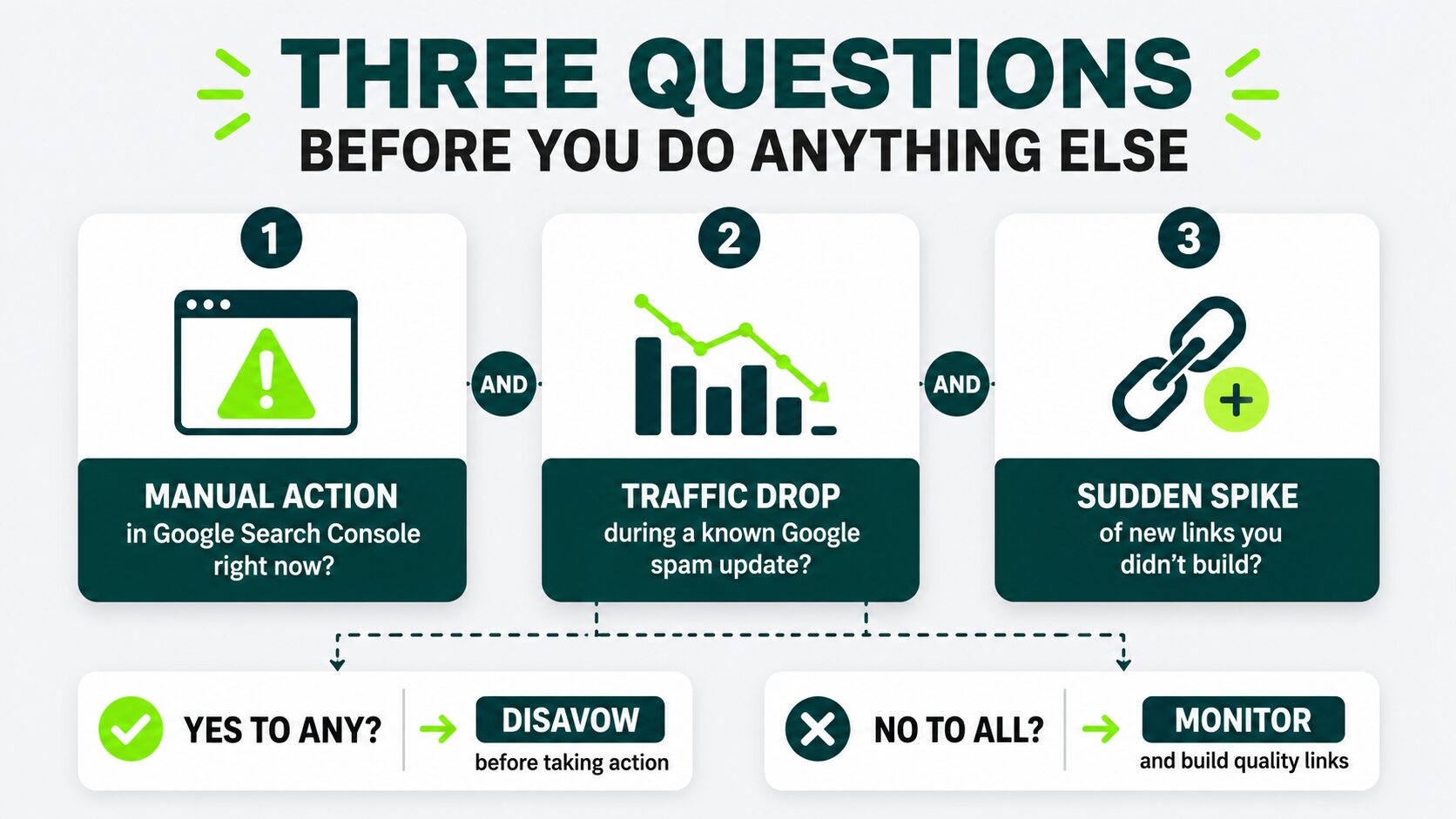 THREE QUESTIONS
BEFORE YOU DO ANYTHING ELSE

1

MANUAL ACTION
in Google Search Console right now?

AND

2

TRAFFIC DROP
during a known Google spam update?

AND

3

SUDDEN SPIKE
of new links you didn't build?

YES TO ANY?

DISAVOW
before taking action

NO TO ALL?

MONITOR
and build quality links